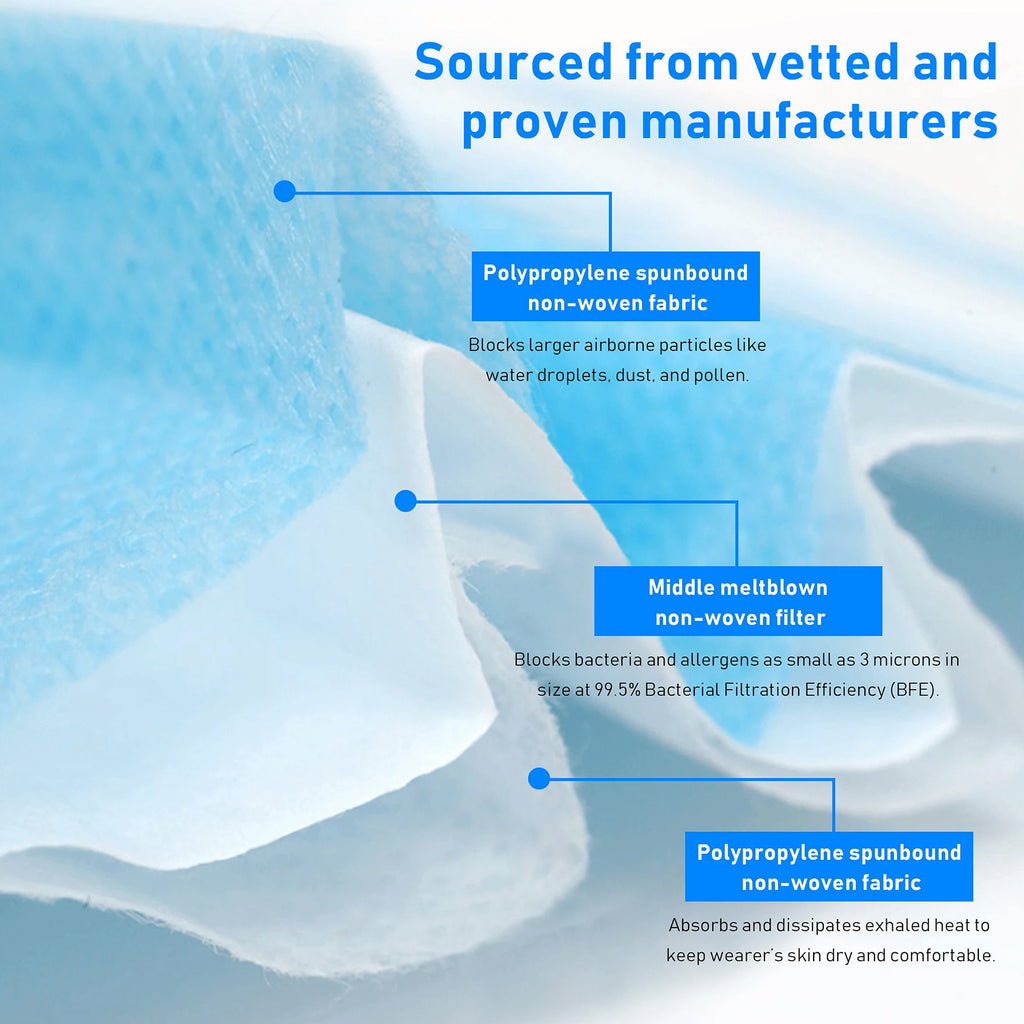 Sourced from vetted and proven manufacturers

Polypropylene spunbound non-woven fabric

Blocks larger airborne particles like water droplets, dust, and pollen.

Middle meltblown non-woven filter

Blocks bacteria and allergens as small as 3 microns in size at 99.5% Bacterial Filtration Efficiency (BFE).

Polypropylene spunbound non-woven fabric

Absorbs and dissipates exhaled heat to keep wearer's skin dry and comfortable.